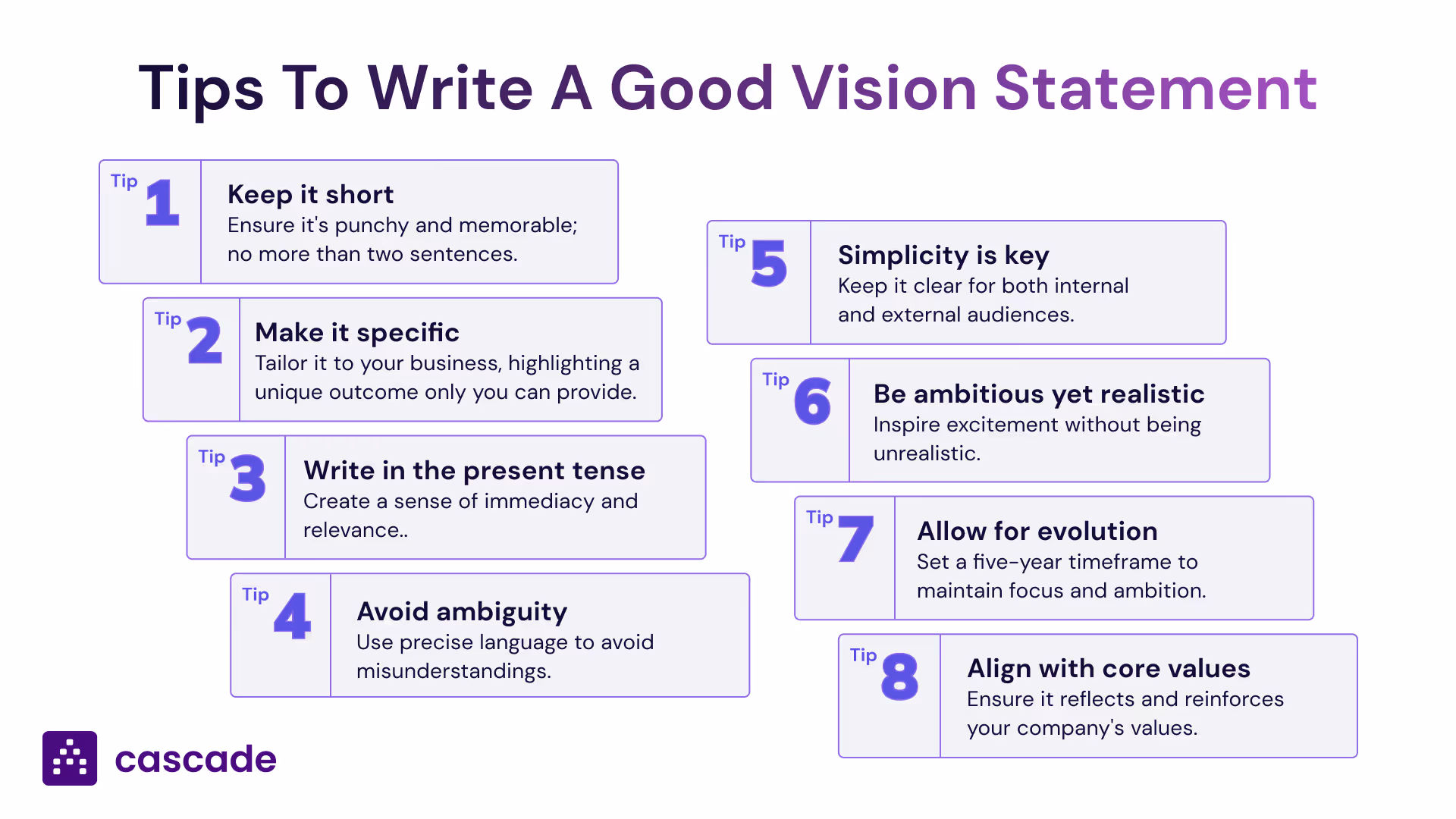 Tips To Write A Good Vision Statement

Tip 1
Keep it short
Ensure it's punchy and memorable; no more than two sentences.

Tip 2
Make it specific
Tailor it to your business, highlighting a unique outcome only you can provide.

Tip 3
Write in the present tense
Create a sense of immediacy and relevance..

Tip 4
Avoid ambiguity
Use precise language to avoid misunderstandings.

Tip 5
Simplicity is key
Keep it clear for both internal and external audiences.

Tip 6
Be ambitious yet realistic
Inspire excitement without being unrealistic.

Tip 7
Allow for evolution
Set a five-year timeframe to maintain focus and ambition.

Tip 8
Align with core values
Ensure it reflects and reinforces your company's values.

cascade